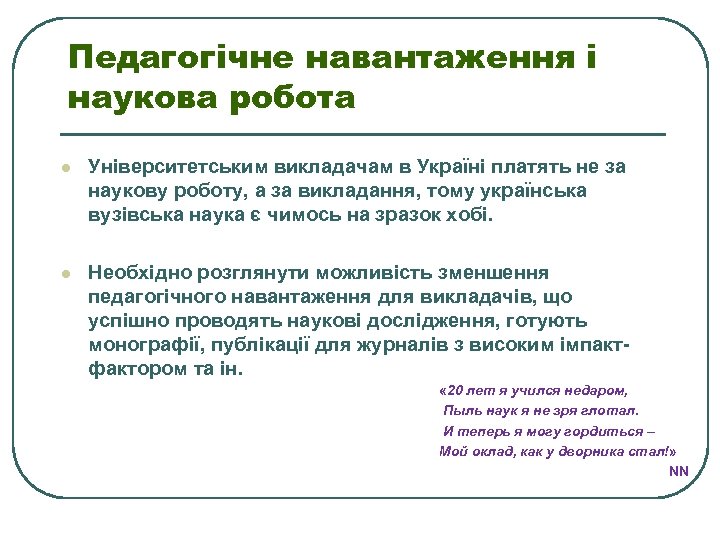 Педагогічне навантаження і наукова робота

Університетським викладачам в Україні платять не за наукову роботу, а за викладання, тому українська вузівська наука є чимось на зразок хобі.

Необхідно розглянути можливість зменшення педагогічного навантаження для викладачів, що успішно проводять наукові дослідження, готують монографії, публікації для журналів з високим імпакт-фактором та ін.

«20 лет я учился недаром,
Пыль наук я не зря глотал.
И теперь я могу гордиться –
Мой оклад, как у дворника стал!»
NN